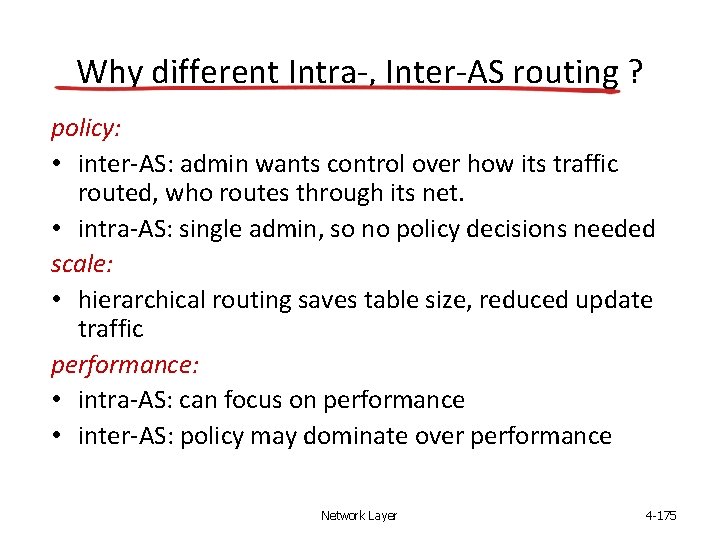 Why different Intra-, Inter-AS routing ?

policy:

• inter-AS: admin wants control over how its traffic routed, who routes through its net.
• intra-AS: single admin, so no policy decisions needed

scale:

• hierarchical routing saves table size, reduced update traffic

performance:

• intra-AS: can focus on performance
• inter-AS: policy may dominate over performance

Network Layer

4-175